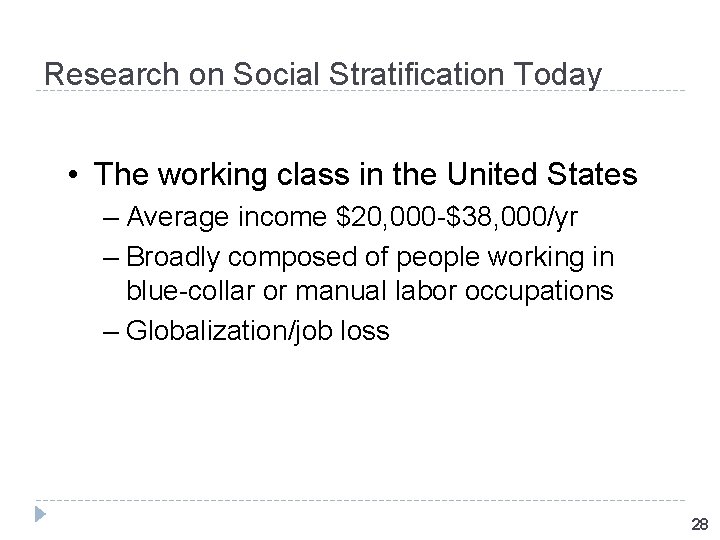 Research on Social Stratification Today

• The working class in the United States
– Average income \$20,000-\$38,000/yr
– Broadly composed of people working in blue-collar or manual labor occupations
– Globalization/job loss

28